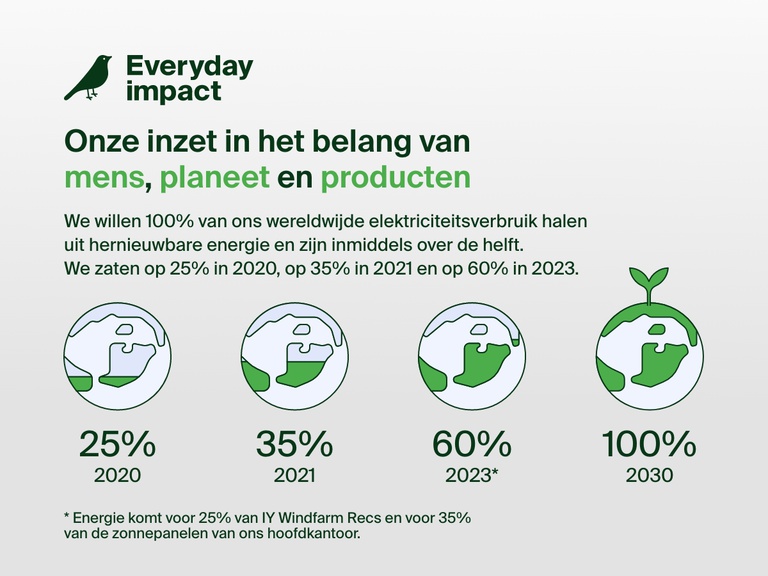 Everyday impact

Onze inzet in het belang van mens, planeet en producten

We willen 100% van ons wereldwijde elektriciteitsverbruik halen uit hernieuwbare energie en zijn inmiddels over de helft. We zaten op 25% in 2020, op 35% in 2021 en op 60% in 2023.

25%
2020

35%
2021

60%
2023*

100%
2030

* Energie komt voor 25% van IY Windfarm Recs en voor 35% van de zonnepanelen van ons hoofdkantoor.